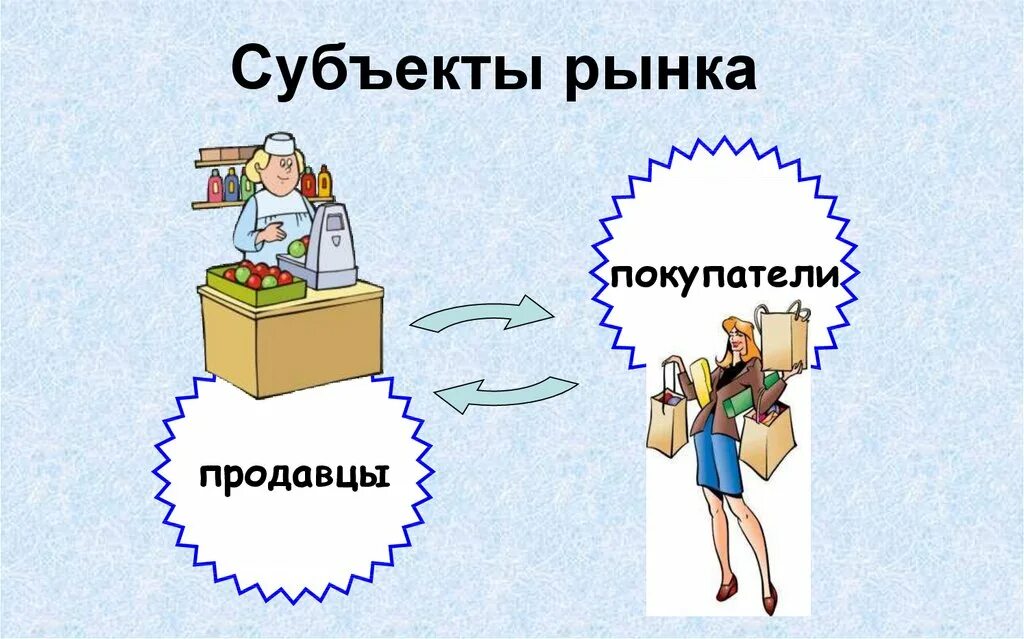 Субъекты рынка

покупатели

продавцы